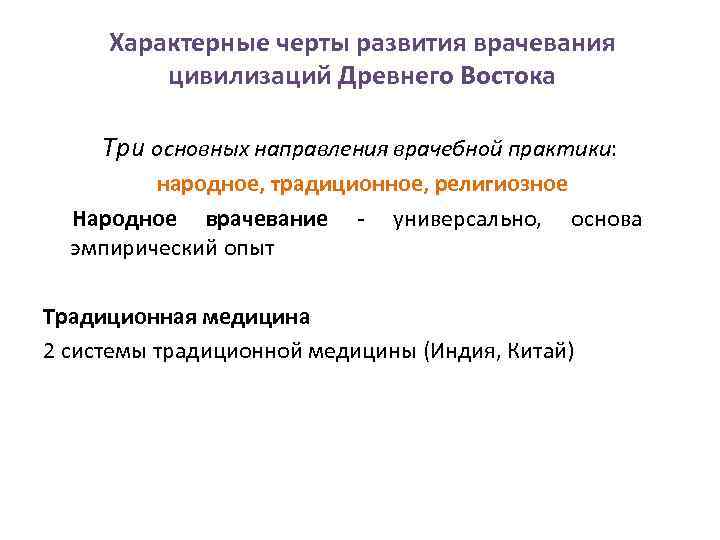 Характерные черты развития врачевания цивилизаций Древнего Востока

Три основных направления врачебной практики:

народное, традиционное, религиозное

Народное врачевание - универсально, основа эмпирический опыт

Традиционная медицина

2 системы традиционной медицины (Индия, Китай)